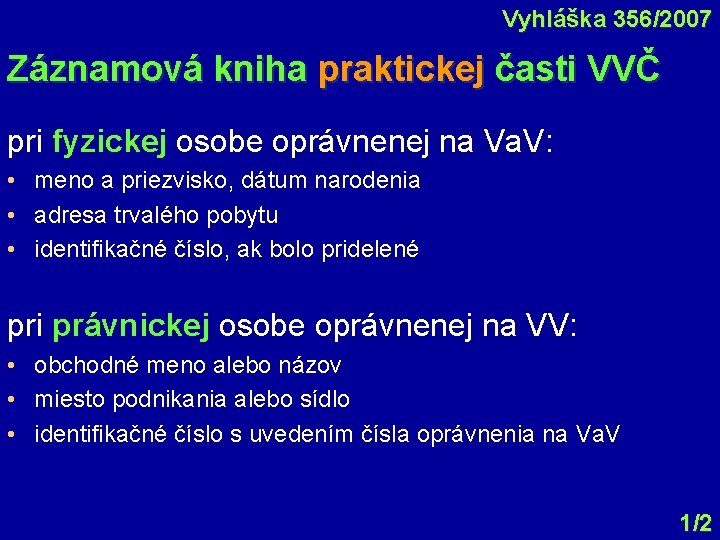 Vyhláška 356/2007

Záznamová kniha praktickej časti VVČ

pri fyzickej osobe oprávnenej na VaV:

• meno a priezvisko, dátum narodenia
• adresa trvalého pobytu
• identifikačné číslo, ak bolo pridelené

pri právnickej osobe oprávnenej na VV:

• obchodné meno alebo názov
• miesto podnikania alebo sídlo
• identifikačné číslo s uvedením čísla oprávnenia na VaV

1/2